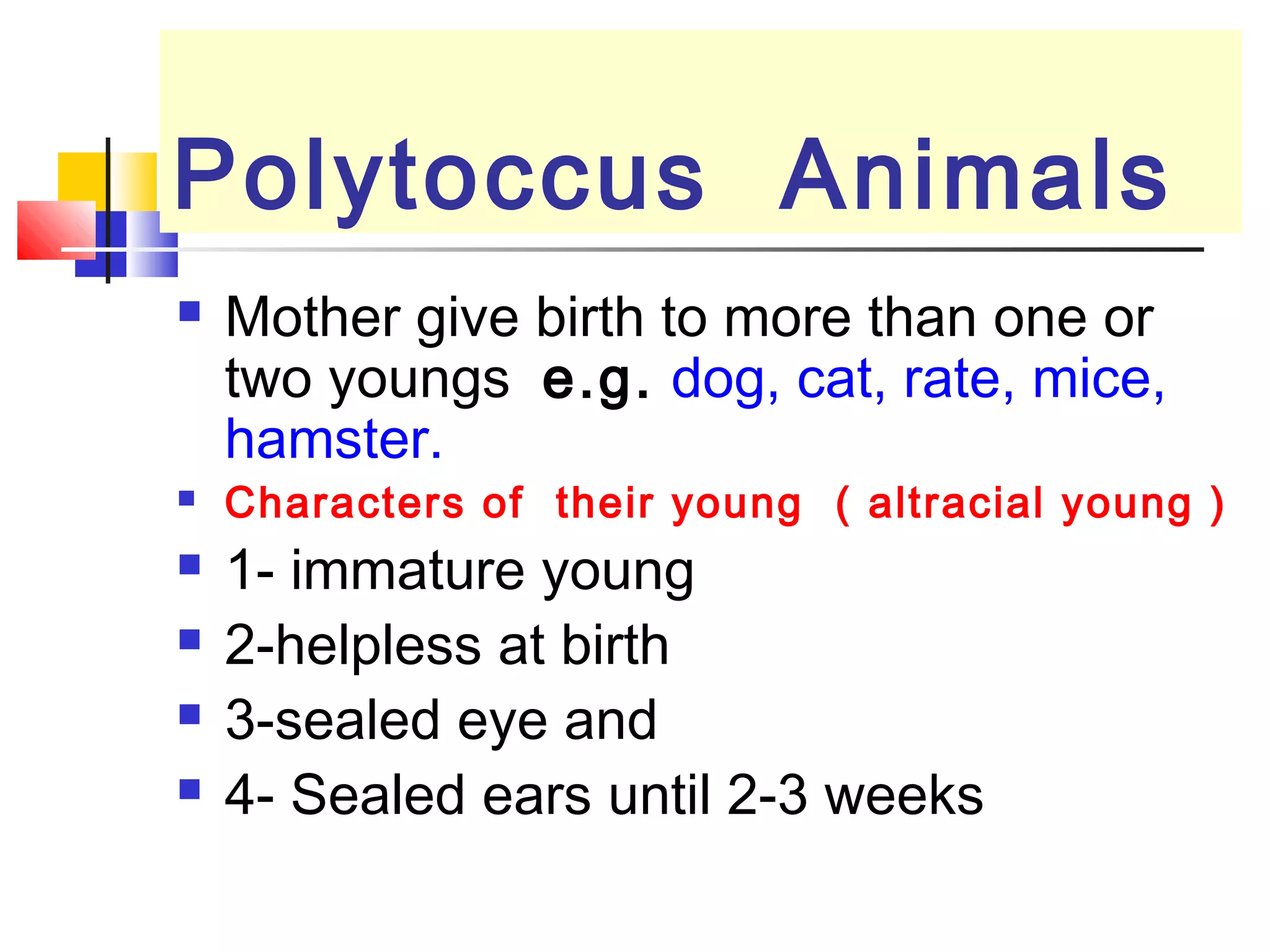 Polytoccus Animals

Mother give birth to more than one or two youngs e.g. dog, cat, rate, mice, hamster.

Characters of their young ( altracial young )

1- immature young

2-helpless at birth

3-sealed eye and

4- Sealed ears until 2-3 weeks